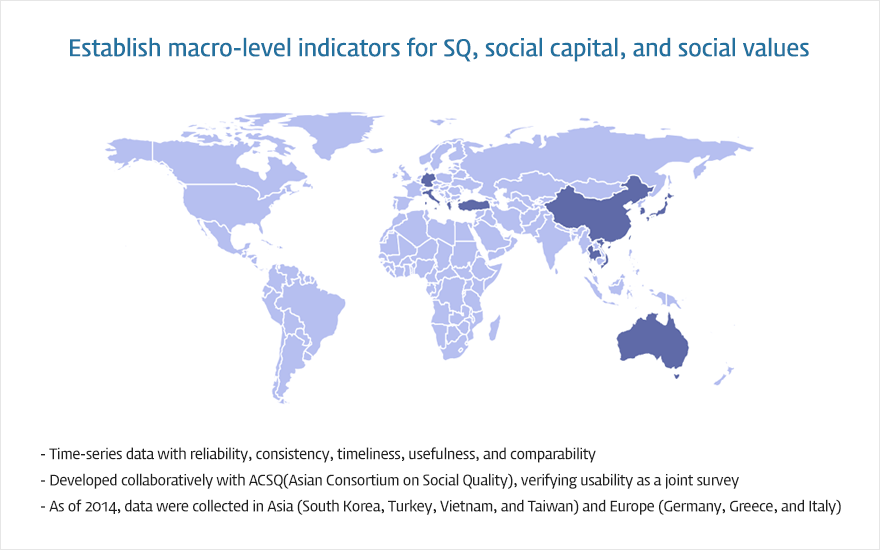 Establish macro-level indicators for SQ, social capital, and social values

- Time-series data with reliability, consistency, timeliness, usefulness, and comparability
- Developed collaboratively with ACSQ(Asian Consortium on Social Quality), verifying usability as a joint survey
- As of 2014, data were collected in Asia (South Korea, Turkey, Vietnam, and Taiwan) and Europe (Germany, Greece, and Italy)